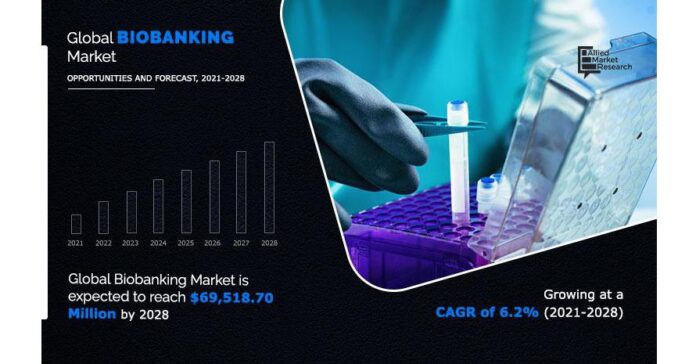 Global BIOBANKING Market

OPPORTUNITIES AND FORECAST, 2021-2028

Allied Market Research

2021 2022 2023 2024 2025 2026 2027 2028

Global Biobanking Market is expected to reach $69,518.70 Million by 2028

Growing at a CAGR of 6.2% (2021-2028)